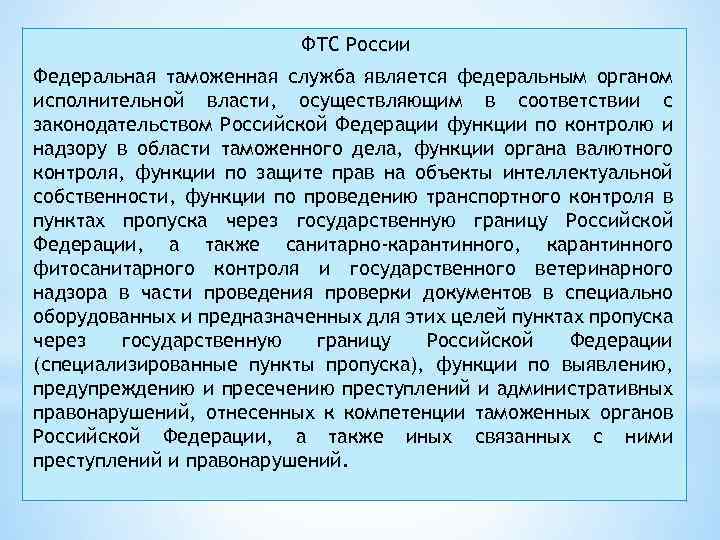 ФТС России

Федеральная таможенная служба является федеральным органом исполнительной власти, осуществляющим в соответствии с законодательством Российской Федерации функции по контролю и надзору в области таможенного дела, функции органа валютного контроля, функции по защите прав на объекты интеллектуальной собственности, функции по проведению транспортного контроля в пунктах пропуска через государственную границу Российской Федерации, а также санитарно-карантинного, карантинного фитосанитарного контроля и государственного ветеринарного надзора в части проведения проверки документов в специально оборудованных и предназначенных для этих целей пунктах пропуска через государственную границу Российской Федерации (специализированные пункты пропуска), функции по выявлению, предупреждению и пресечению преступлений и административных правонарушений, отнесенных к компетенции таможенных органов Российской Федерации, а также иных связанных с ними преступлений и правонарушений.